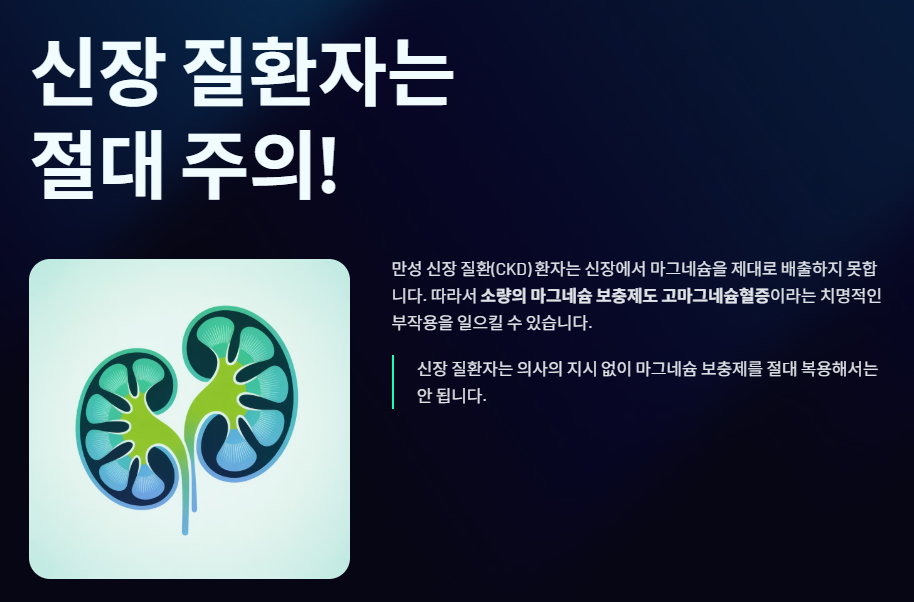 신장 질환자는 절대 주의!

만성 신장 질환(CKD) 환자는 신장에서 마그네슘을 제대로 배출하지 못합니다. 따라서 소량의 마그네슘 보충제도 고마그네슘혈증이라는 치명적인 부작용을 일으킬 수 있습니다.

신장 질환자는 의사의 지시 없이 마그네슘 보충제를 절대 복용해서는 안 됩니다.